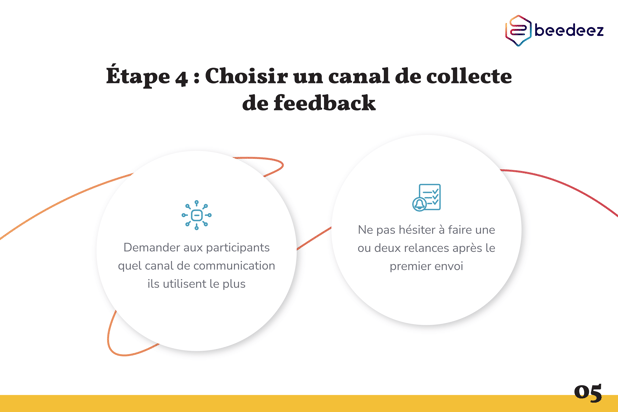 beedeez

Étape 4 : Choisir un canal de collecte de feedback

Demander aux participants quel canal de communication ils utilisent le plus

Ne pas hésiter à faire une ou deux relances après le premier envoi

05